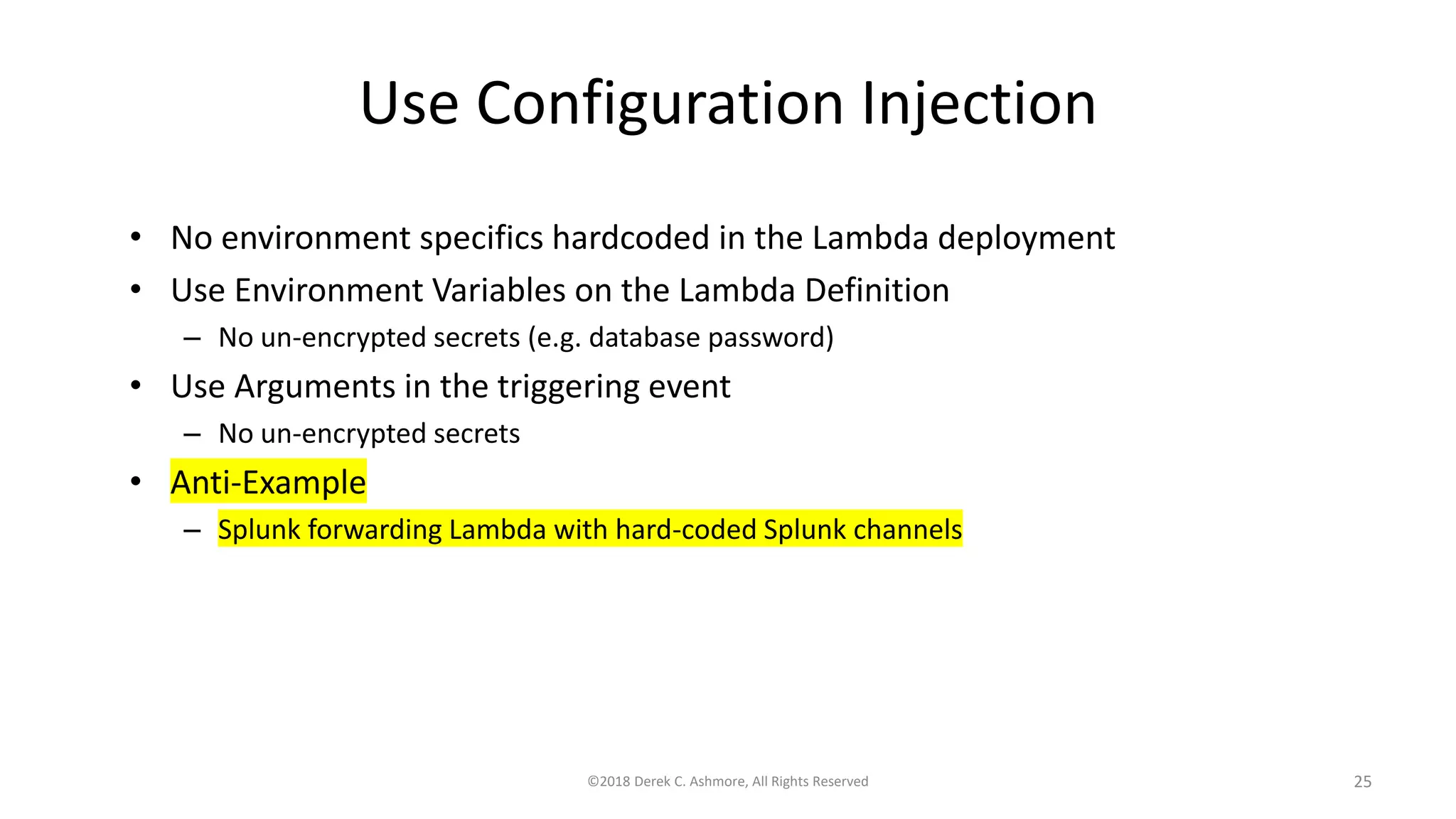 Use Configuration Injection

• No environment specifics hardcoded in the Lambda deployment
• Use Environment Variables on the Lambda Definition
  – No un-encrypted secrets (e.g. database password)
• Use Arguments in the triggering event
  – No un-encrypted secrets
• Anti-Example
  – Splunk forwarding Lambda with hard-coded Splunk channels

©2018 Derek C. Ashmore, All Rights Reserved

25